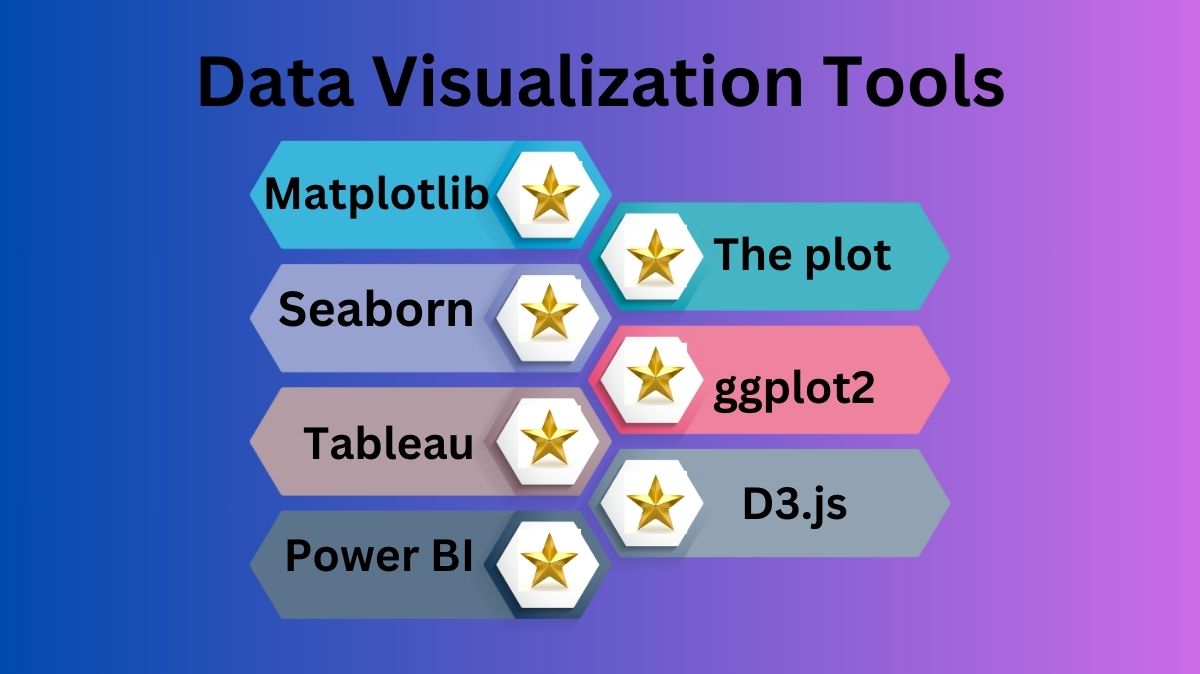 Data Visualization Tools

Matplotlib

The plot

Seaborn

ggplot2

Tableau

D3.js

Power BI